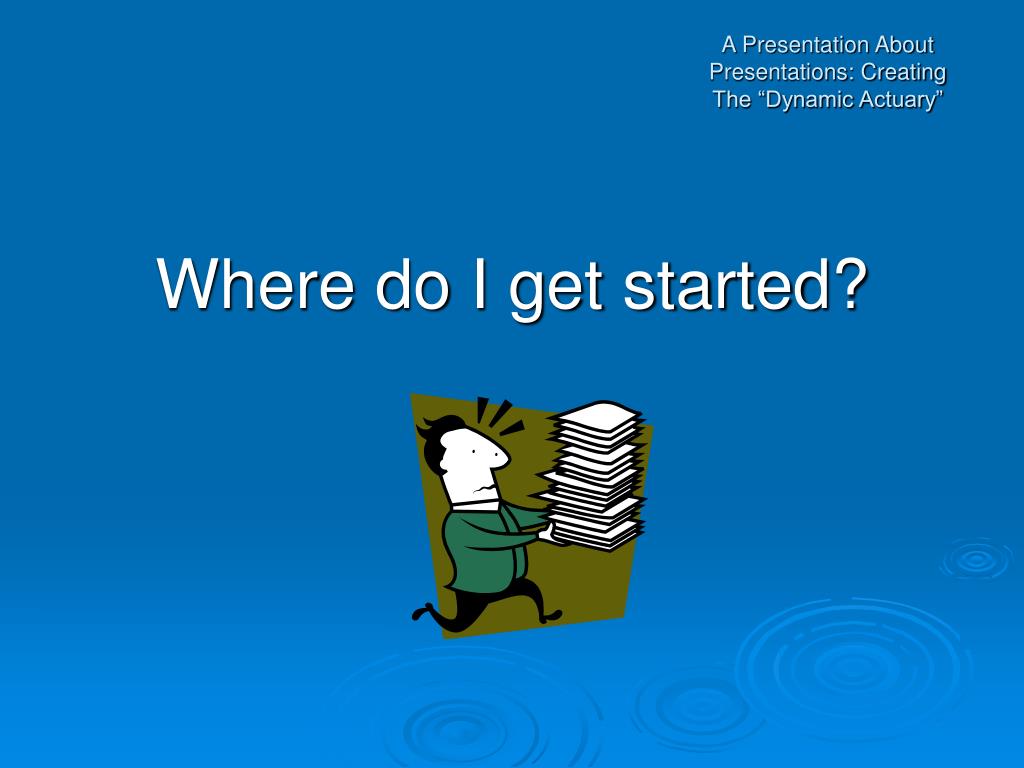 A Presentation About Presentations: Creating The “Dynamic Actuary”

Where do I get started?